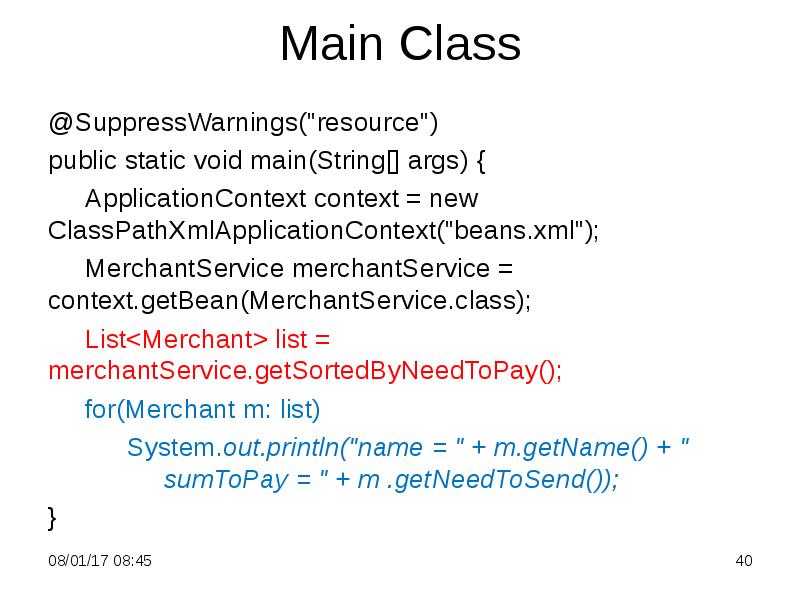 Main Class

@SuppressWarnings("resource")

public static void main(String[] args) {

ApplicationContext context = new ClassPathXmlApplicationContext("beans.xml");

MerchantService merchantService = context.getBean(MerchantService.class);

List<Merchant> list = merchantService.getSortedByNeedToPay();

for(Merchant m: list)

System.out.println("name = " + m.getName() + " sumToPay = " + m .getNeedToSend());

}

08/01/17 08:45

40